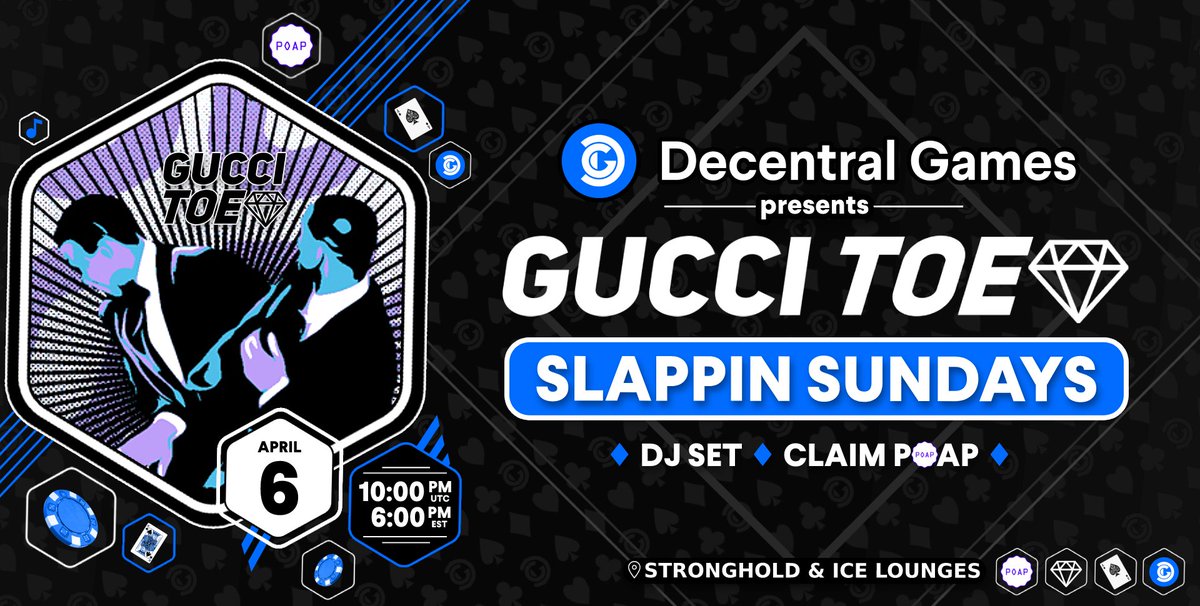 POAP

GUCCI TOE

APRIL 6

10:00 PM UTC
6:00 PM EST

Decentral Games
presents
GUCCI TOE
SLAPPIN SUNDAYS
DJ SET CLAIM POAP

STRONGHOLD & ICE LOUNGES

POAP